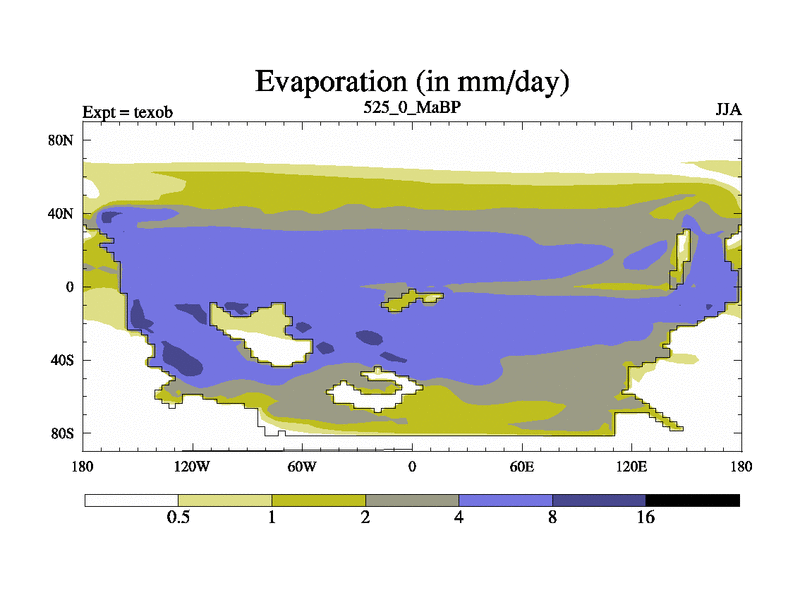 Evaporation (in mm/day)

Expt = texob

525_0_MaBP

JJA

80N

40N

0

40S

80S

180

120W

60W

0

60E

120E

180

0.5

1

2

4

8

16